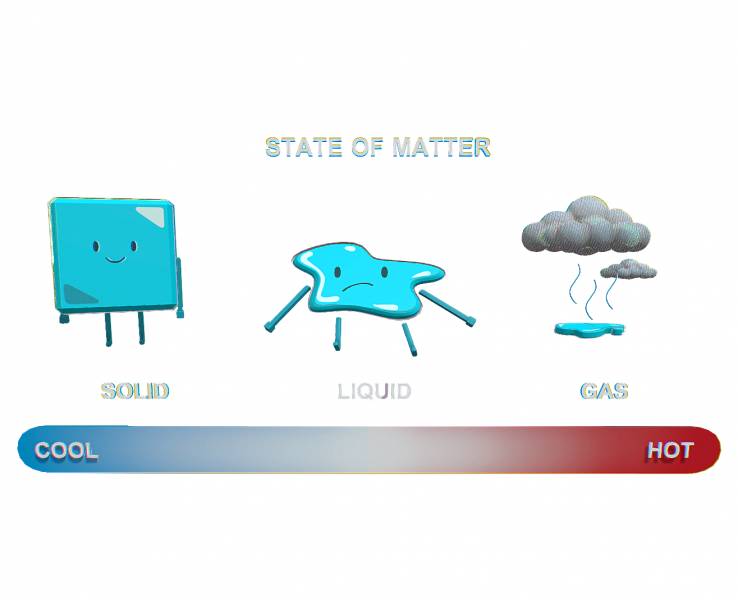 STATE OF MATTER

SOLID

LIQUID

GAS

COOL

HOT